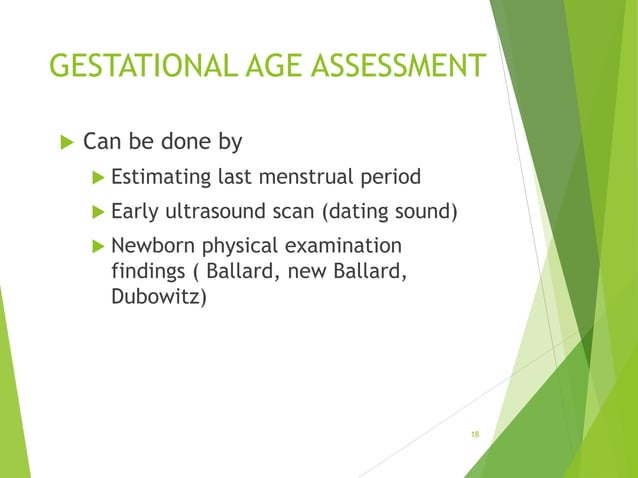 GESTATIONAL AGE ASSESSMENT

Can be done by

Estimating last menstrual period

Early ultrasound scan (dating sound)

Newborn physical examination findings ( Ballard, new Ballard, Dubowitz)

18